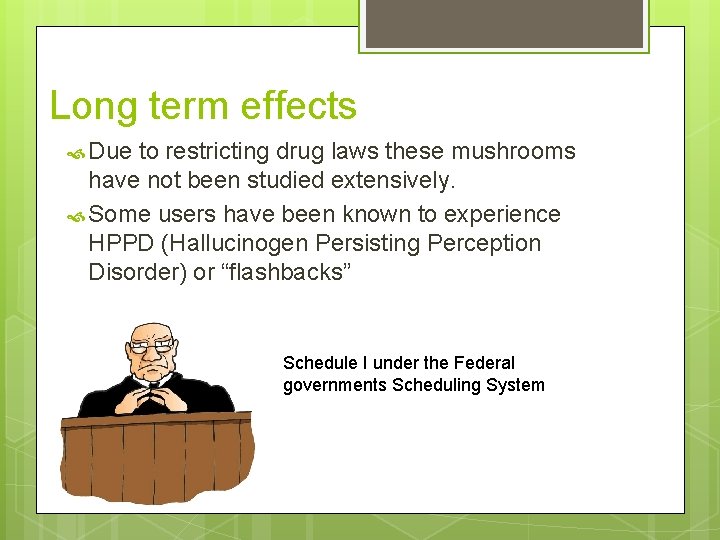 Long term effects

Due to restricting drug laws these mushrooms have not been studied extensively.

Some users have been known to experience HPPD (Hallucinogen Persisting Perception Disorder) or “flashbacks”

Schedule I under the Federal governments Scheduling System